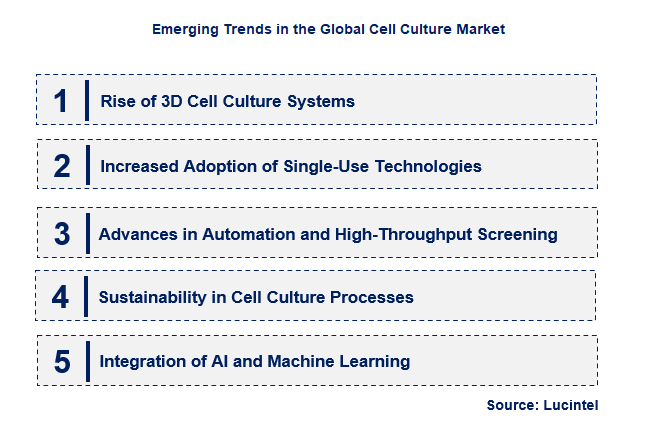 Emerging Trends in the Global Cell Culture Market

1 Rise of 3D Cell Culture Systems

2 Increased Adoption of Single-Use Technologies

3 Advances in Automation and High-Throughput Screening

4 Sustainability in Cell Culture Processes

5 Integration of AI and Machine Learning

Source: Lucintel